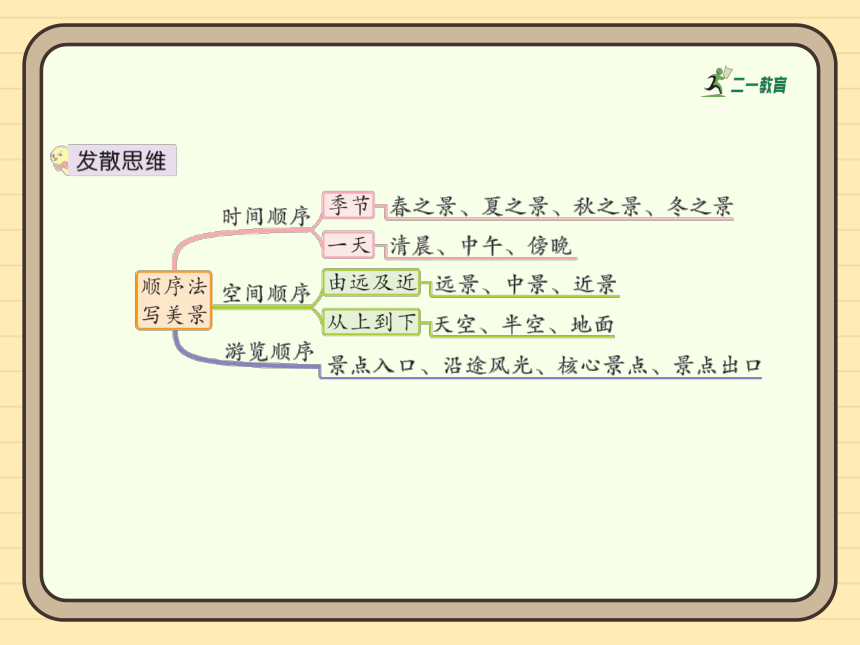 二一教育

发散思维

顺序法写美景

时间顺序
季节 春之景、夏之景、秋之景、冬之景
一天 清晨、中午、傍晚

空间顺序
由远及近 远景、中景、近景
从上到下 天空、半空、地面

游览顺序
景点入口、沿途风光、核心景点、景点出口